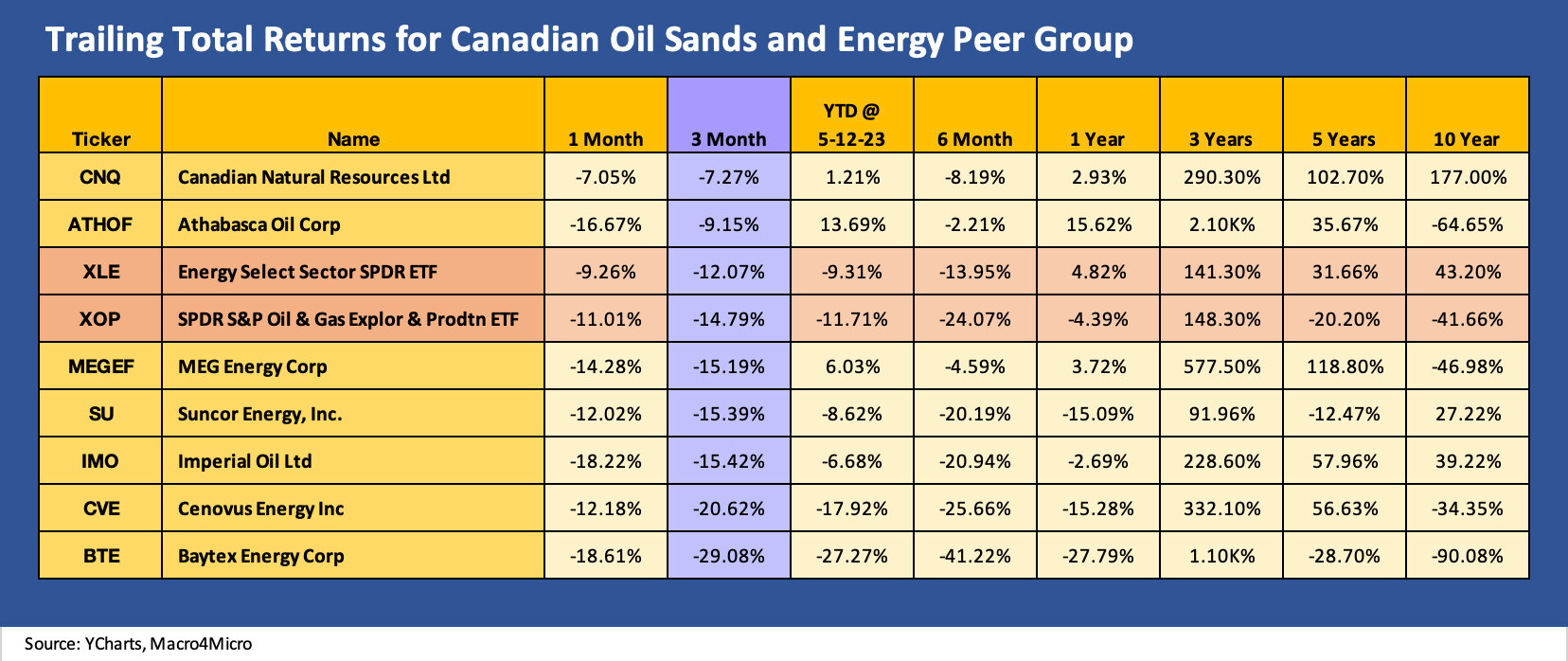 Trailing Total Returns for Canadian Oil Sands and Energy Peer Group

| Ticker | Name | 1 Month | 3 Month | YTD @ 5-12-23 | 6 Month | 1 Year | 3 Years | 5 Years | 10 Year |
|---|---|---|---|---|---|---|---|---|---|
| CNQ | Canadian Natural Resources Ltd | -7.05% | -7.27% | 1.21% | -8.19% | 2.93% | 290.30% | 102.70% | 177.00% |
| ATHOF | Athabasca Oil Corp | -16.67% | -9.15% | 13.69% | -2.21% | 15.62% | 2.10K% | 35.67% | -64.65% |
| XLE | Energy Select Sector SPDR ETF | -9.26% | -12.07% | -9.31% | -13.95% | 4.82% | 141.30% | 31.66% | 43.20% |
| XOP | SPDR S&P Oil & Gas Explor & Prodtn ETF | -11.01% | -14.79% | -11.71% | -24.07% | -4.39% | 148.30% | -20.20% | -41.66% |
| MEGEF | MEG Energy Corp | -14.28% | -15.19% | 6.03% | -4.59% | 3.72% | 577.50% | 118.80% | -46.98% |
| SU | Suncor Energy, Inc. | -12.02% | -15.39% | -8.62% | -20.19% | -15.09% | 91.96% | -12.47% | 27.22% |
| IMO | Imperial Oil Ltd | -18.22% | -15.42% | -6.68% | -20.94% | -2.69% | 228.60% | 57.96% | 39.22% |
| CVE | Cenovus Energy Inc | -12.18% | -20.62% | -17.92% | -25.66% | -15.28% | 332.10% | 56.63% | -34.35% |
| BTE | Baytex Energy Corp | -18.61% | -29.08% | -27.27% | -41.22% | -27.79% | 1.10K% | -28.70% | -90.08% |

Source: YCharts, Macro4Micro